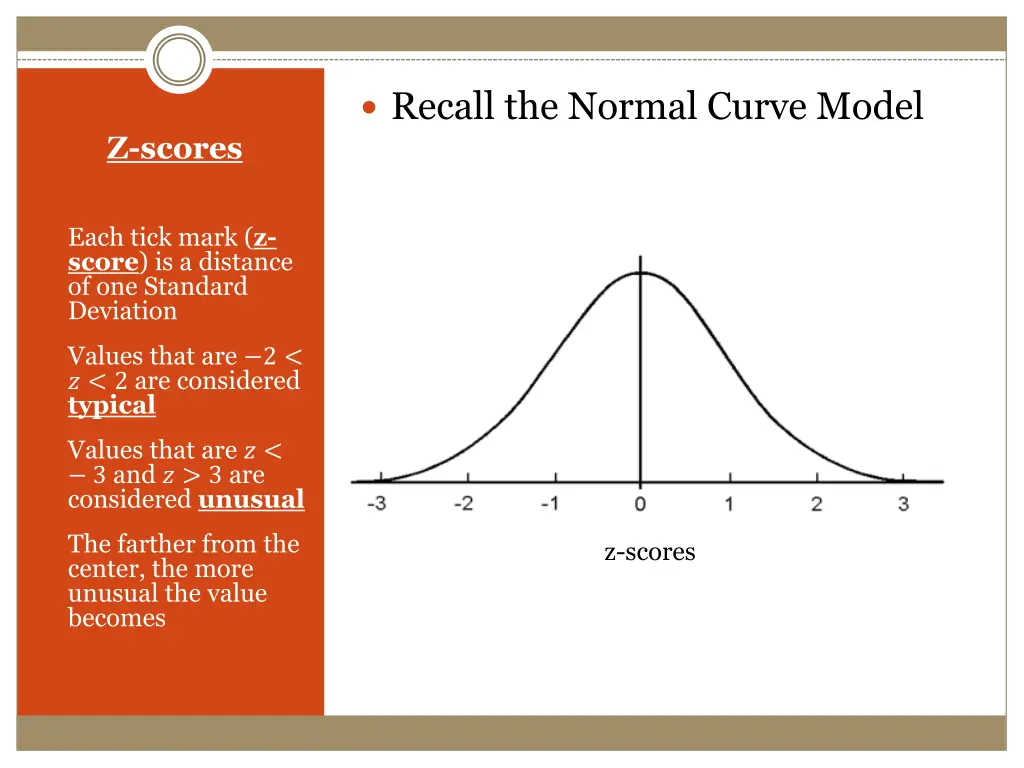 Z-scores

Each tick mark (z-score) is a distance of one Standard Deviation

Values that are $-2 < z < 2$ are considered typical

Values that are $z < -3$ and $z > 3$ are considered unusual

The farther from the center, the more unusual the value becomes

Recall the Normal Curve Model

-3 -2 -1 0 1 2 3

z-scores